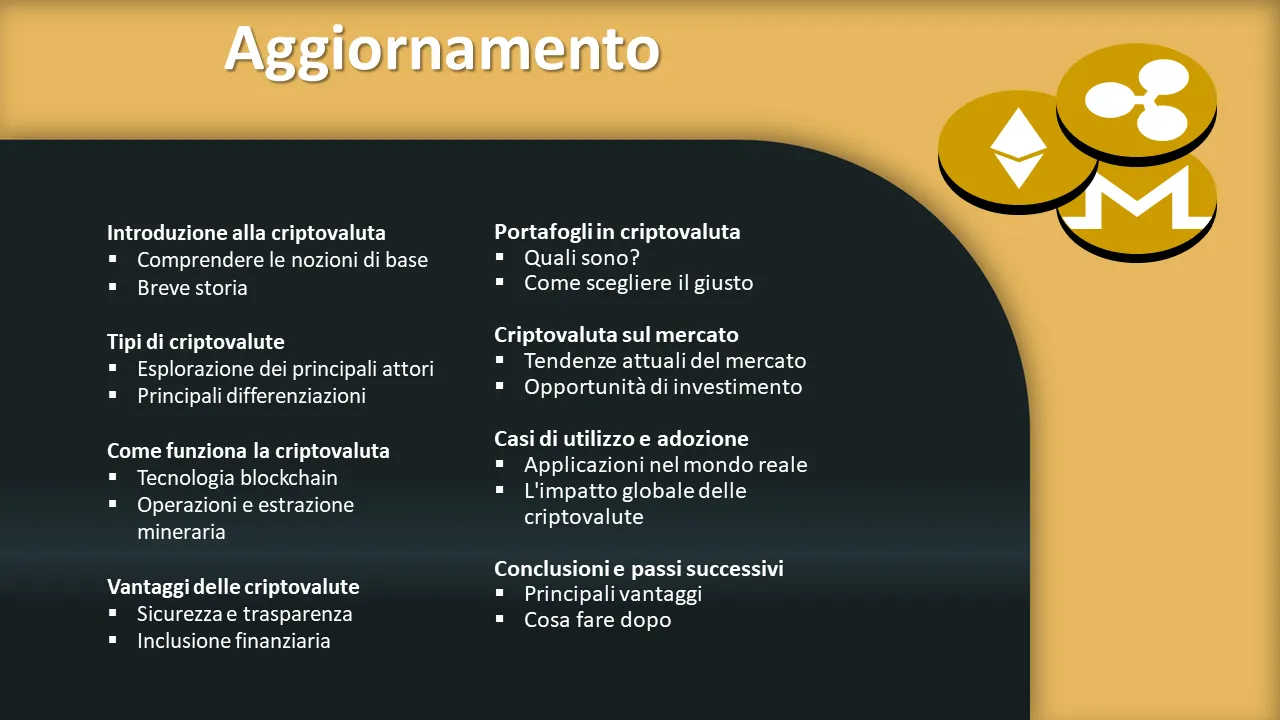 Aggiornamento

Introduzione alla criptovaluta
▪ Comprendere le nozioni di base
▪ Breve storia

Tipi di criptovalute
▪ Esplorazione dei principali attori
▪ Principali differenziazioni

Come funziona la criptovaluta
▪ Tecnologia blockchain
▪ Operazioni e estrazione mineraria

Vantaggi delle criptovalute
▪ Sicurezza e trasparenza
▪ Inclusione finanziaria

Portafogli in criptovaluta
▪ Quali sono?
▪ Come scegliere il giusto

Criptovaluta sul mercato
▪ Tendenze attuali del mercato
▪ Opportunità di investimento

Casi di utilizzo e adozione
▪ Applicazioni nel mondo reale
▪ L'impatto globale delle criptovalute

Conclusioni e passi successivi
▪ Principali vantaggi
▪ Cosa fare dopo